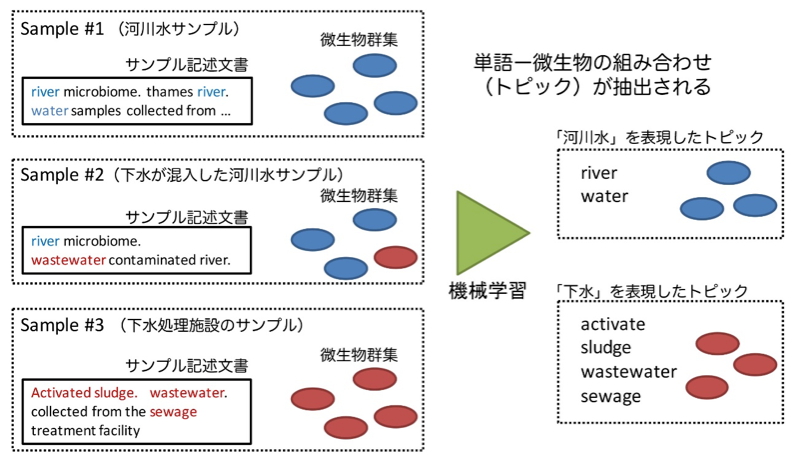 Sample #1 （河川水サンプル）

微生物群集

サンプル記述文書

river microbiome. thames river. water samples collected from ...

Sample #2（下水が混入した河川水サンプル）

微生物群集

サンプル記述文書

river microbiome. wastewater contaminated river.

Sample #3 （下水処理施設のサンプル）

微生物群集

サンプル記述文書

Activated sludge. wastewater. collected from the sewage treatment facility

機械学習

単語ー微生物の組み合わせ（トピック）が抽出される

「河川水」を表現したトピック

river
water

「下水」を表現したトピック

activate
sludge
wastewater
sewage